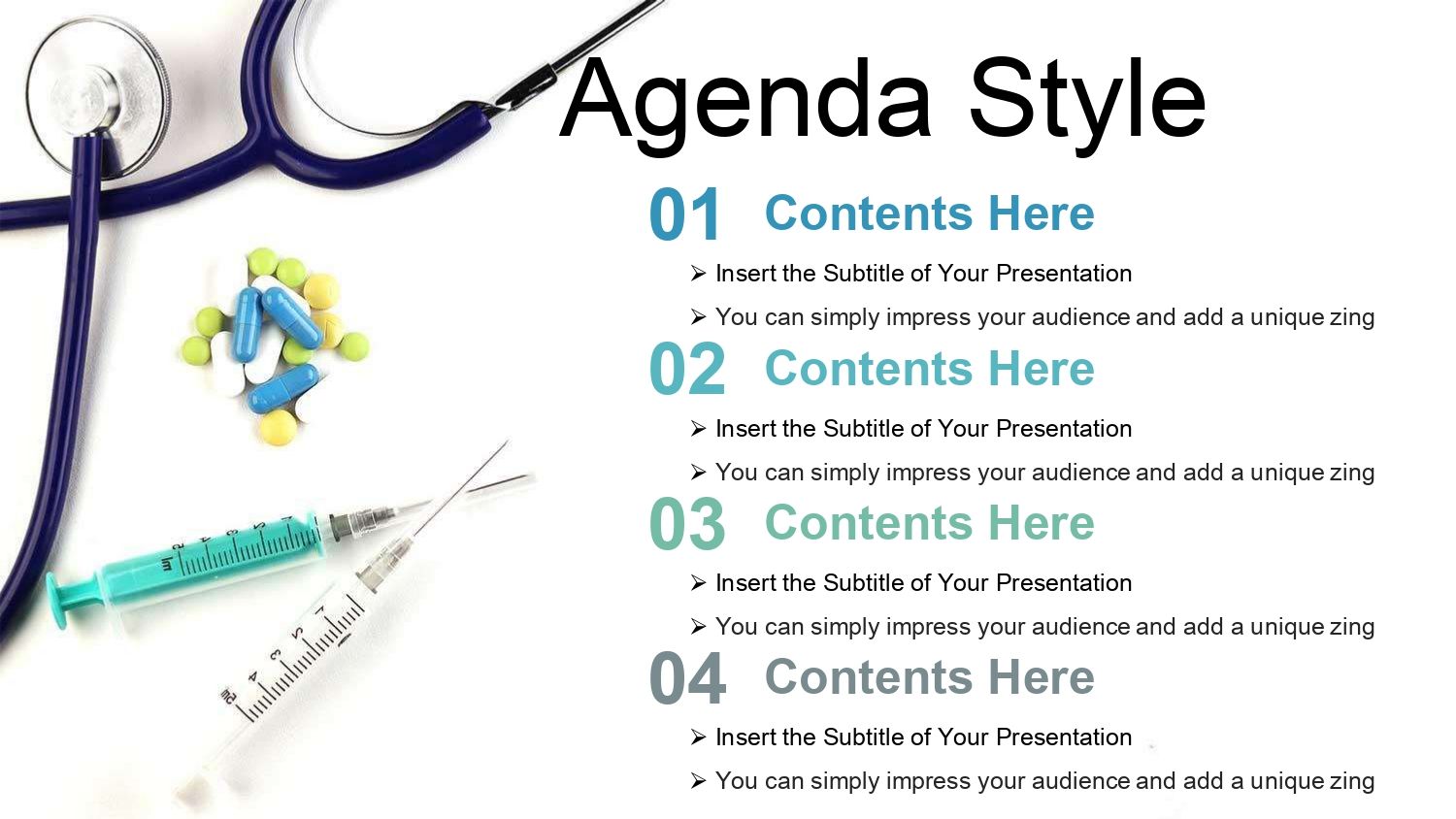 Agenda Style

01 Contents Here

➢ Insert the Subtitle of Your Presentation

➢ You can simply impress your audience and add a unique zing

02 Contents Here

➢ Insert the Subtitle of Your Presentation

➢ You can simply impress your audience and add a unique zing

03 Contents Here

➢ Insert the Subtitle of Your Presentation

➢ You can simply impress your audience and add a unique zing

04 Contents Here

➢ Insert the Subtitle of Your Presentation

➢ You can simply impress your audience and add a unique zing